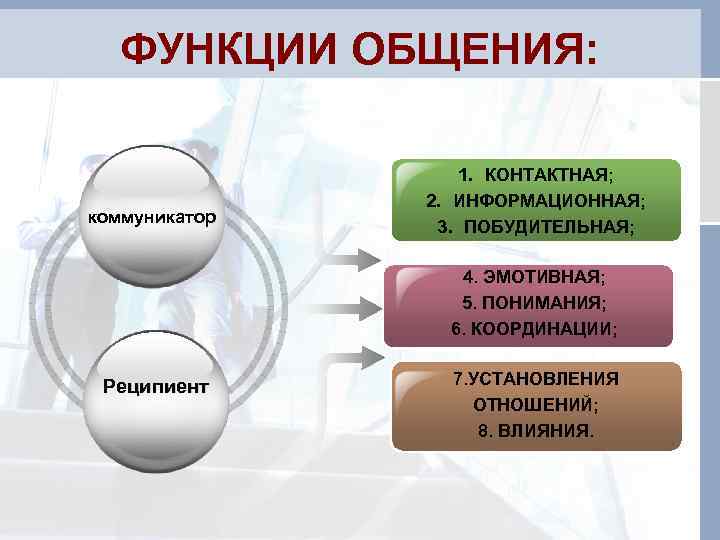 ФУНКЦИИ ОБЩЕНИЯ:

коммуникатор

Реципиент

1. КОНТАКТНАЯ;
2. ИНФОРМАЦИОННАЯ;
3. ПОБУДИТЕЛЬНАЯ;

4. ЭМОТИВНАЯ;
5. ПОНИМАНИЯ;
6. КООРДИНАЦИИ;

7.УСТАНОВЛЕНИЯ ОТНОШЕНИЙ;
8. ВЛИЯНИЯ.